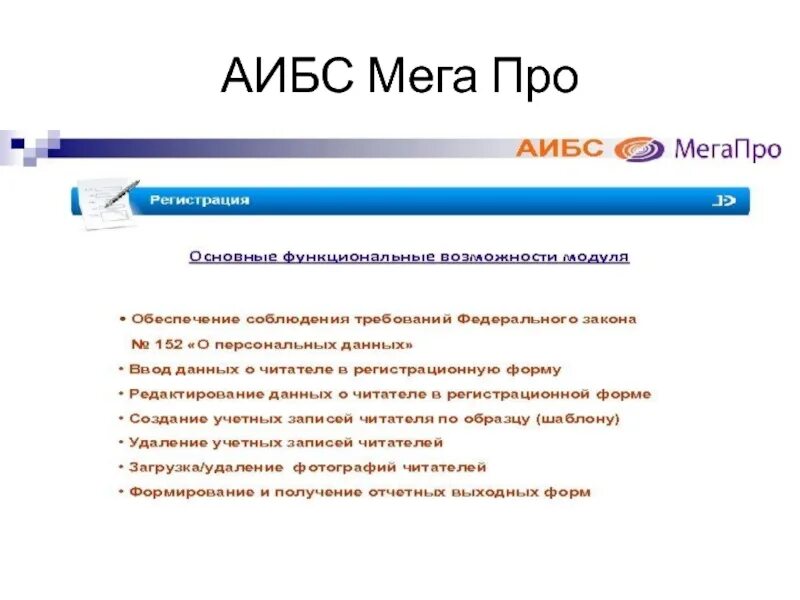 АИБС Мега Про

АИБС МегаПро

Регистрация

Основные функциональные возможности модуля

• Обеспечение соблюдения требований Федерального закона № 152 «О персональных данных»
• Ввод данных о читателе в регистрационную форму
• Редактирование данных о читателе в регистрационной форме
• Создание учетных записей читателя по образцу (шаблону)
• Удаление учетных записей читателей
• Загрузка/удаление фотографий читателей
• Формирование и получение отчетных выходных форм